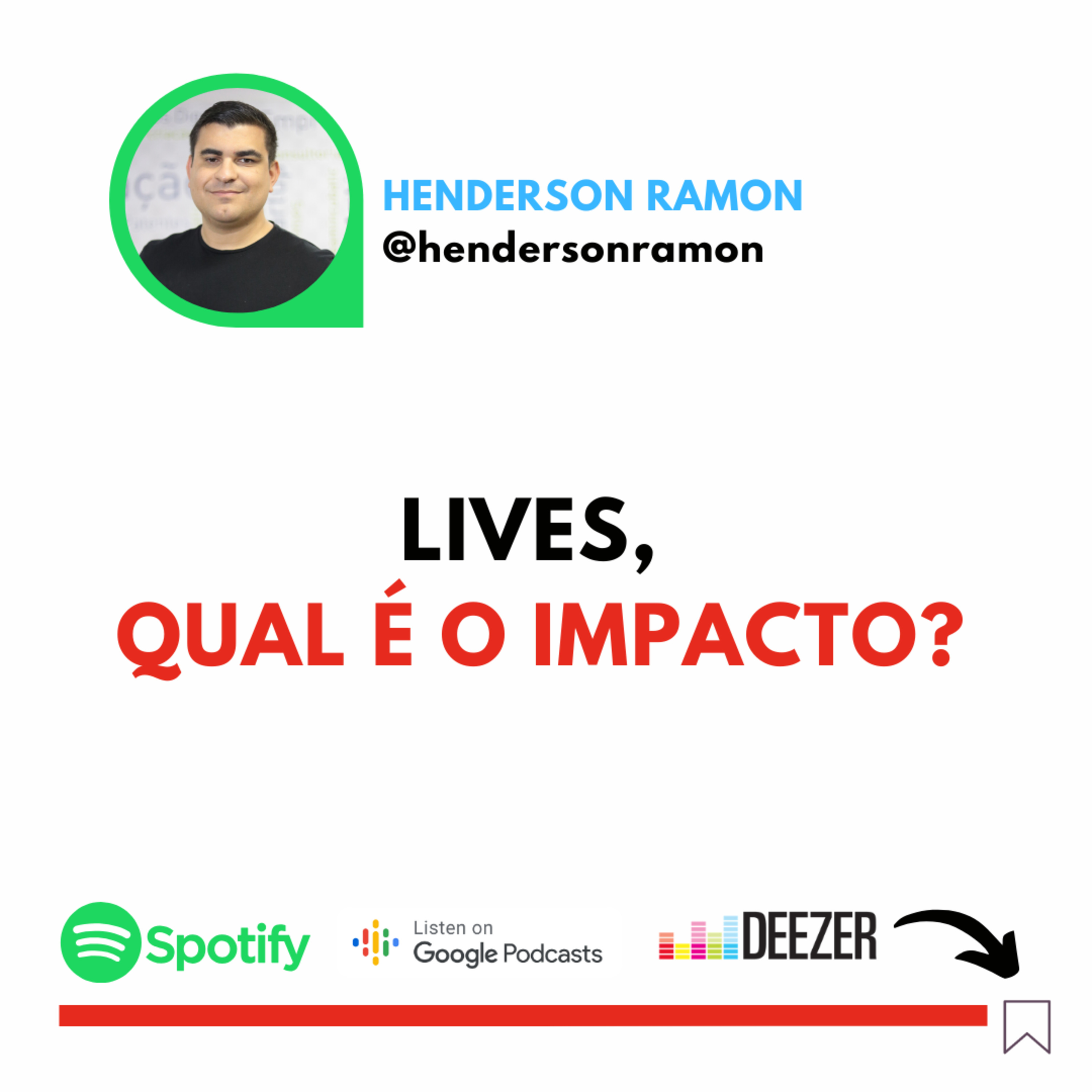 HENDERSON RAMON
@hendersonramon

LIVES,
QUAL É O IMPACTO?

Spotify
Listen on Google Podcasts
DEEZER